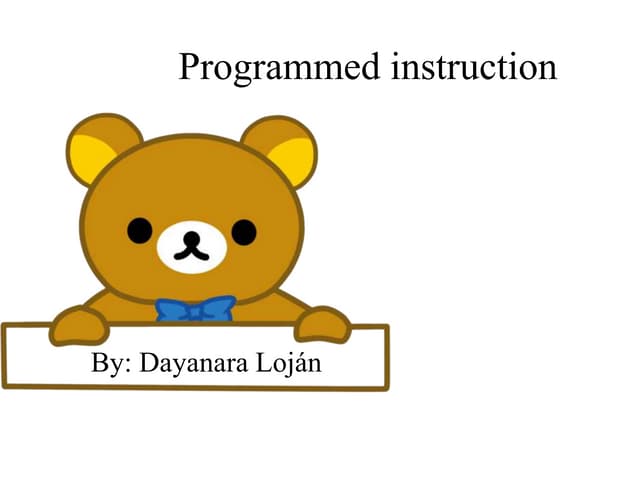 Programmed instruction

By: Dayanara Loján